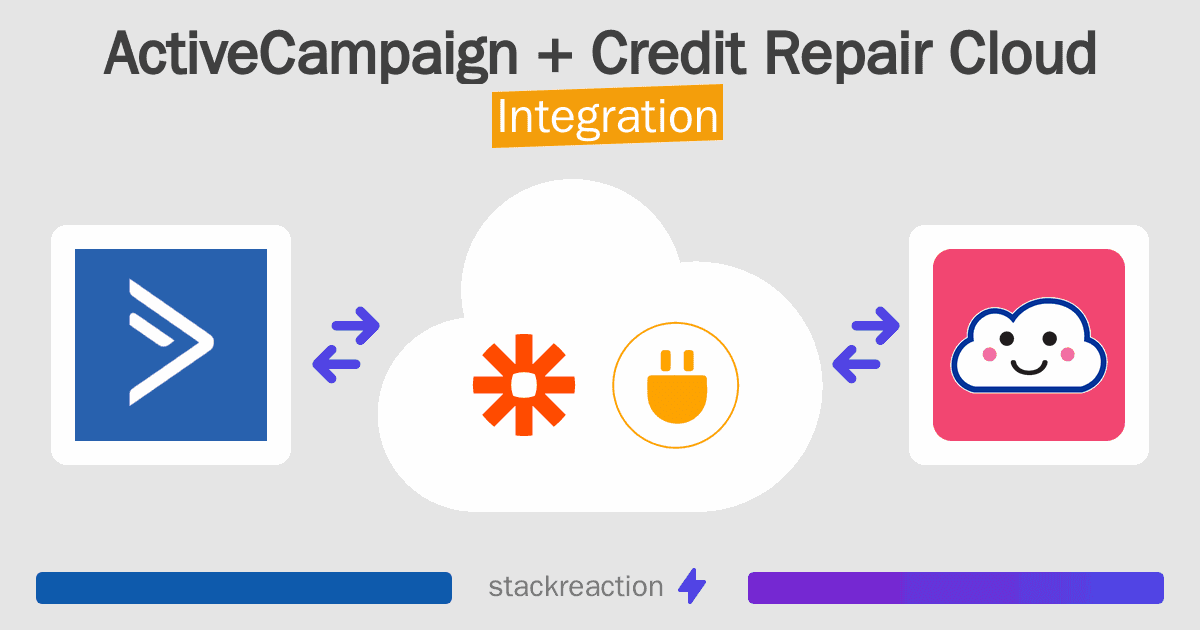 ActiveCampaign + Credit Repair Cloud
Integration

stackreaction